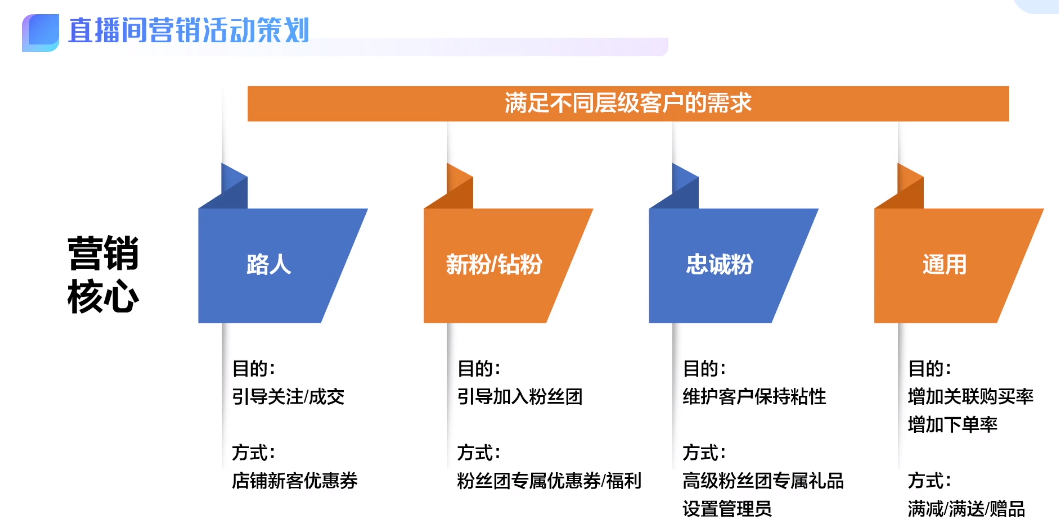 直播间营销活动策划

满足不同层级客户的需求

营销核心

路人

目的：
引导关注/成交

方式：
店铺新客优惠券

新粉/钻粉

目的：
引导加入粉丝团

方式：
粉丝团专属优惠券/福利

忠诚粉

目的：
维护客户保持粘性

方式：
高级粉丝团专属礼品
设置管理员

通用

目的：
增加关联购买率
增加下单率

方式：
满减/满送/赠品